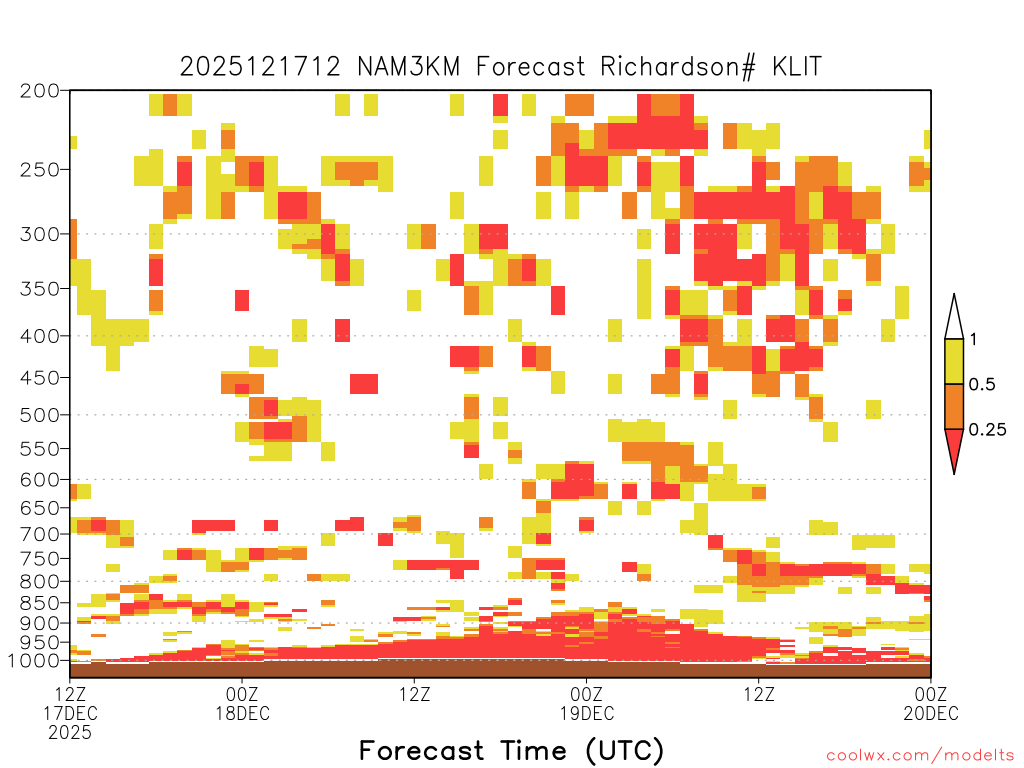 2025121712 NAM3KM Forecast Richardson# KLIT

200
250
300
350
400
450
500
550
600
650
700
750
800
850
900
950
1000

1
0.5
0.25

12Z
17DEC
2025

00Z
18DEC

12Z

00Z
19DEC

12Z

00Z
20DEC

Forecast Time (UTC)

coolwx.com/modelts